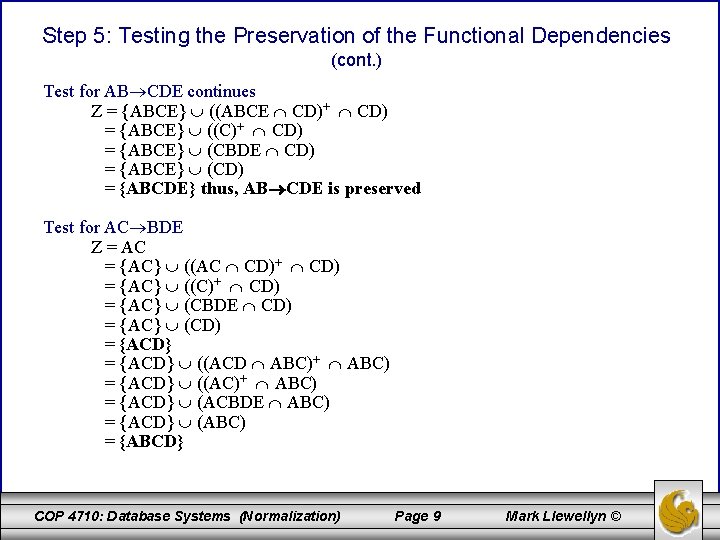 Step 5: Testing the Preservation of the Functional Dependencies (cont.)

Test for AB$\rightarrow$CDE continues

$Z = \{ABCE\} \cup ((ABCE \cap CD)^+ \cap CD)$
$= \{ABCE\} \cup ((C)^+ \cap CD)$
$= \{ABCE\} \cup (CBDE \cap CD)$
$= \{ABCE\} \cup (CD)$
$= \{ABCDE\}$ thus, AB$\rightarrow$CDE is preserved

Test for AC$\rightarrow$BDE

$Z = AC$
$= \{AC\} \cup ((AC \cap CD)^+ \cap CD)$
$= \{AC\} \cup ((C)^+ \cap CD)$
$= \{AC\} \cup (CBDE \cap CD)$
$= \{AC\} \cup (CD)$
$= \{ACD\}$
$= \{ACD\} \cup ((ACD \cap ABC)^+ \cap ABC)$
$= \{ACD\} \cup ((AC)^+ \cap ABC)$
$= \{ACD\} \cup (ACBDE \cap ABC)$
$= \{ACD\} \cup (ABC)$
$= \{ABCD\}$

COP 4710: Database Systems (Normalization) Page 9 Mark Llewellyn ©